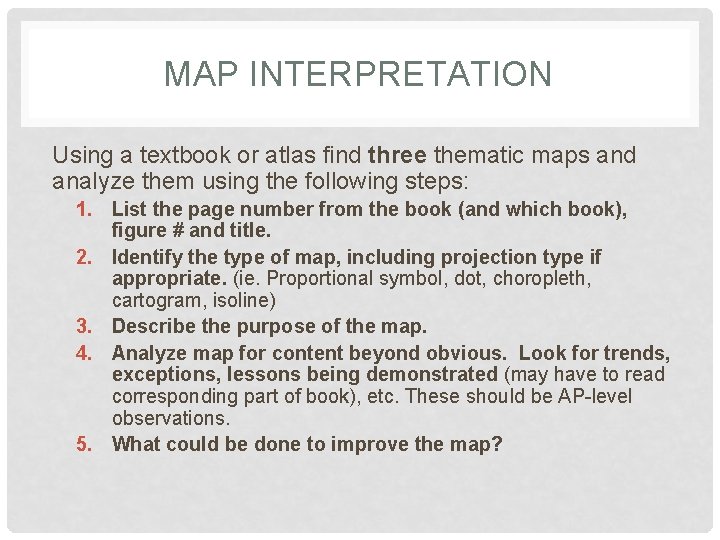 MAP INTERPRETATION

Using a textbook or atlas find three thematic maps and analyze them using the following steps:

1. List the page number from the book (and which book), figure # and title.
2. Identify the type of map, including projection type if appropriate. (ie. Proportional symbol, dot, choropleth, cartogram, isoline)
3. Describe the purpose of the map.
4. Analyze map for content beyond obvious. Look for trends, exceptions, lessons being demonstrated (may have to read corresponding part of book), etc. These should be AP-level observations.
5. What could be done to improve the map?